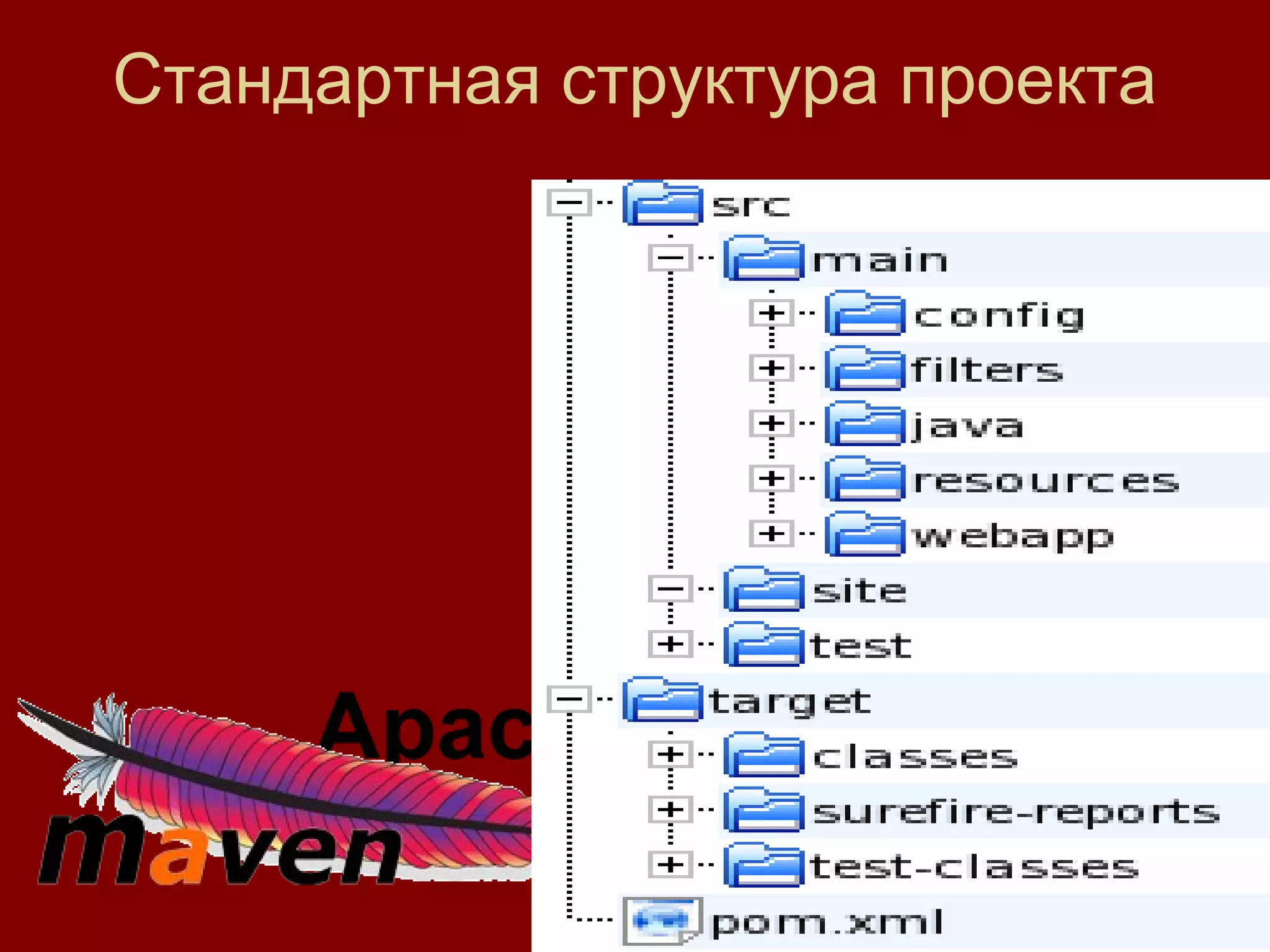 Стандартная структура проекта

src
main
config
filters
java
resources
webapp
site
test
target
classes
surefire-reports
test-classes
pom.xml

Apac
maven